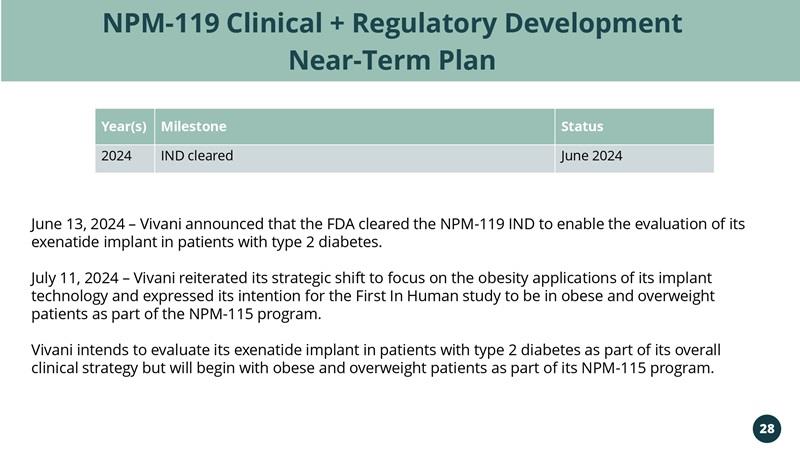 NPM-119 Clinical + Regulatory Development Near-Term Plan

| Year(s) | Milestone | Status |
|---|---|---|
| 2024 | IND cleared | June 2024 |

June 13, 2024 – Vivani announced that the FDA cleared the NPM-119 IND to enable the evaluation of its exenatide implant in patients with type 2 diabetes.

July 11, 2024 – Vivani reiterated its strategic shift to focus on the obesity applications of its implant technology and expressed its intention for the First In Human study to be in obese and overweight patients as part of the NPM-115 program.

Vivani intends to evaluate its exenatide implant in patients with type 2 diabetes as part of its overall clinical strategy but will begin with obese and overweight patients as part of its NPM-115 program.

28